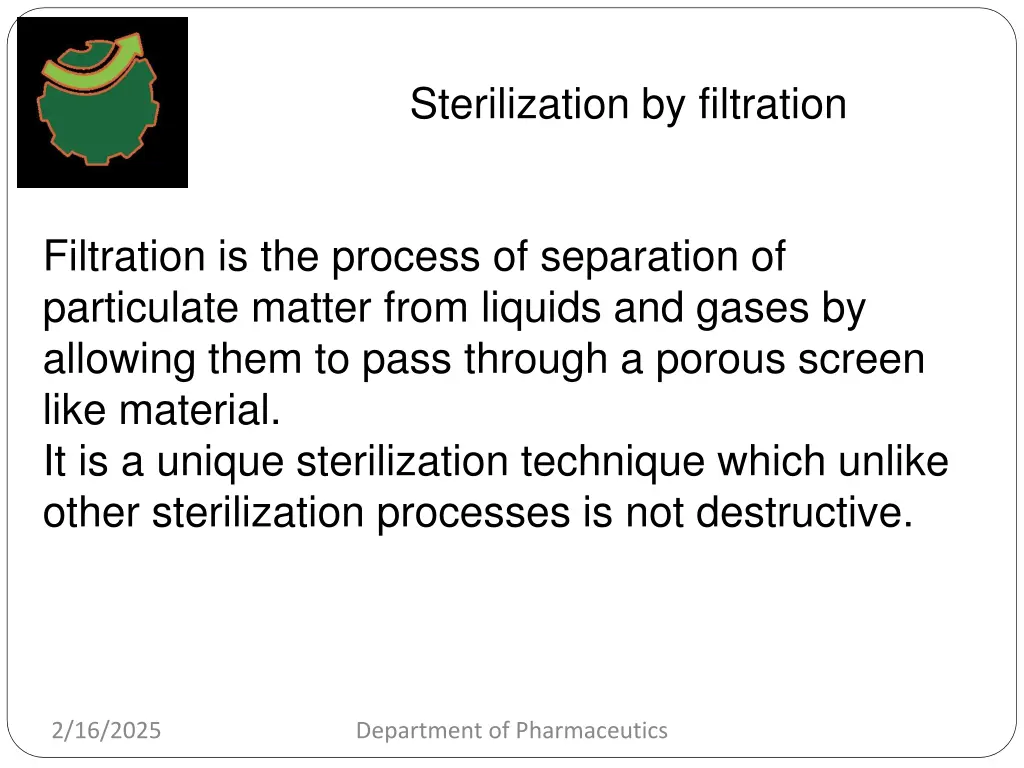 Sterilization by filtration

Filtration is the process of separation of particulate matter from liquids and gases by allowing them to pass through a porous screen like material.
It is a unique sterilization technique which unlike other sterilization processes is not destructive.

2/16/2025

Department of Pharmaceutics